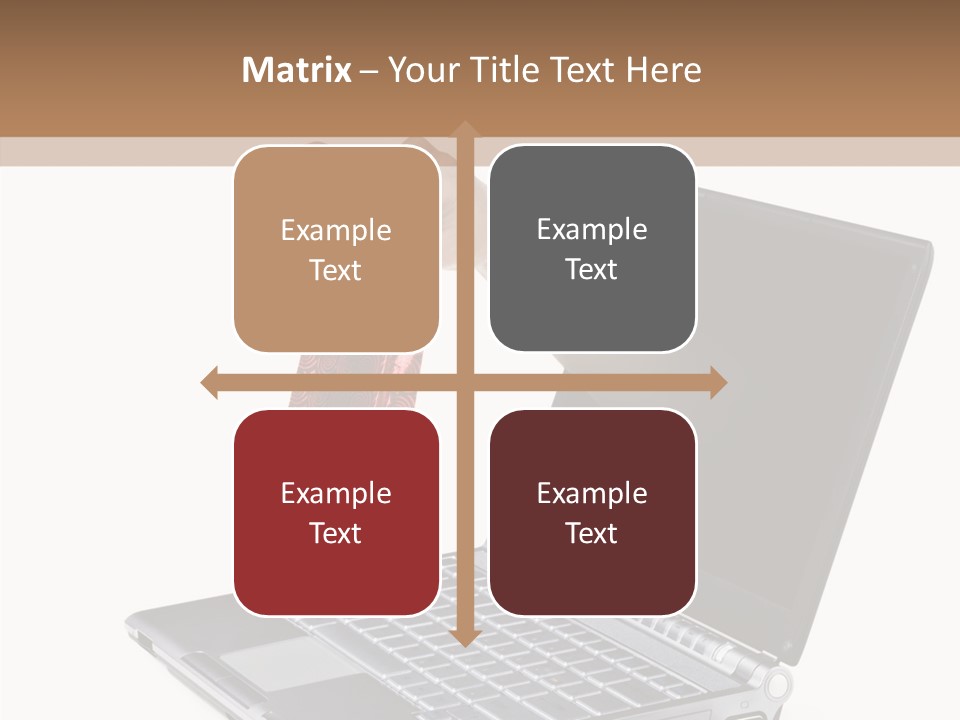 Matrix – Your Title Text Here

Example Text

Example Text

Example Text

Example Text